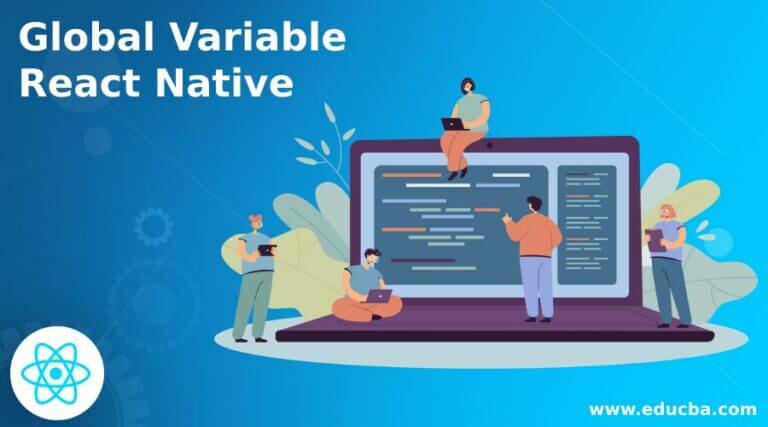 Global Variable React Native

www.educba.com